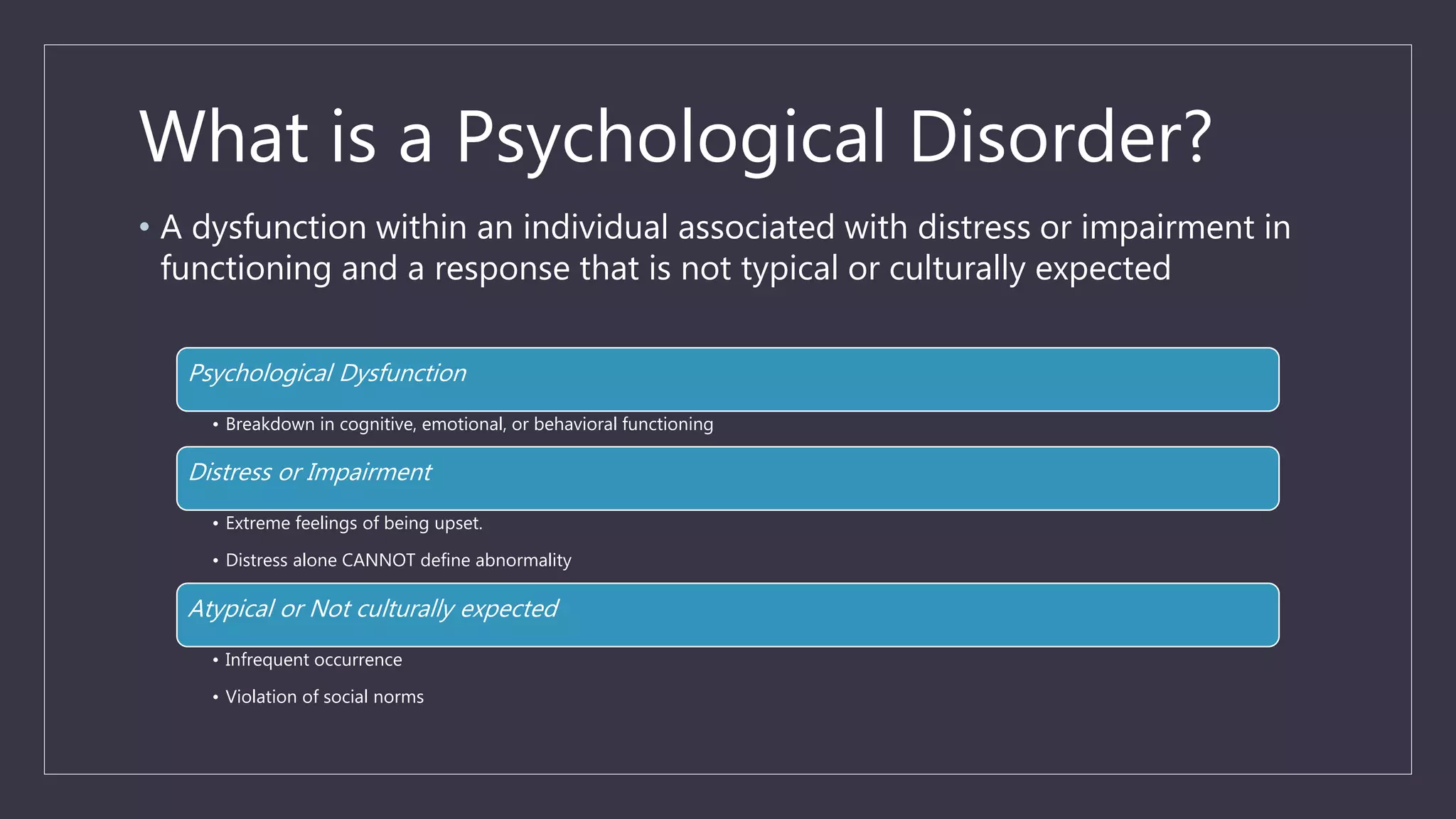 What is a Psychological Disorder?

• A dysfunction within an individual associated with distress or impairment in functioning and a response that is not typical or culturally expected

Psychological Dysfunction

• Breakdown in cognitive, emotional, or behavioral functioning

Distress or Impairment

• Extreme feelings of being upset.

• Distress alone CANNOT define abnormality

Atypical or Not culturally expected

• Infrequent occurrence

• Violation of social norms